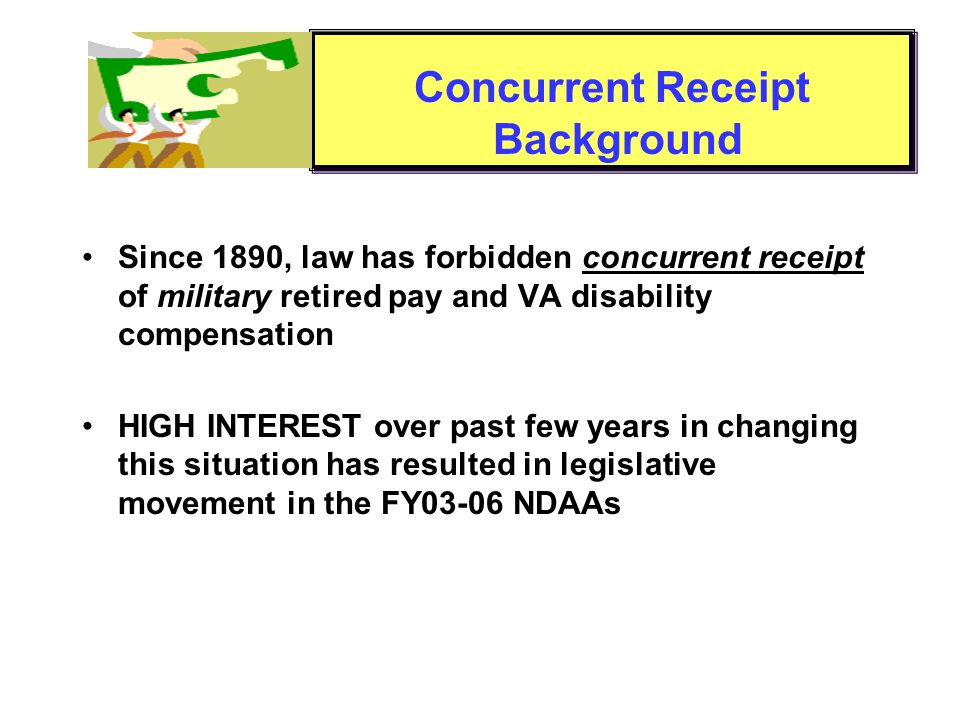 Concurrent Receipt Background

• Since 1890, law has forbidden concurrent receipt of military retired pay and VA disability compensation

• HIGH INTEREST over past few years in changing this situation has resulted in legislative movement in the FY03-06 NDAAs